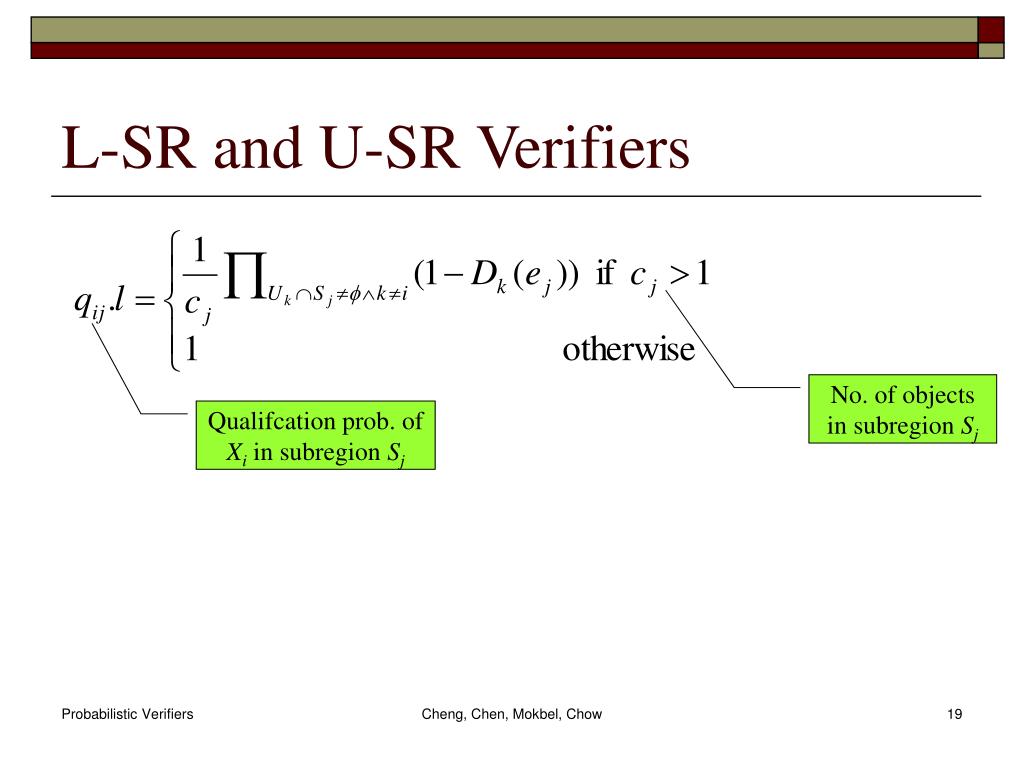 L-SR and U-SR Verifiers

$q_{ij}.l = \begin{cases} \frac{1}{c_j} \prod_{U_k \cap S_j \neq \phi \wedge k \neq i} (1 - D_k(e_j)) & \text{if } c_j > 1 \\ 1 & \text{otherwise} \end{cases}$

Qualifcation prob. of $X_i$ in subregion $S_j$

No. of objects in subregion $S_j$

Probabilistic Verifiers

Cheng, Chen, Mokbel, Chow

19